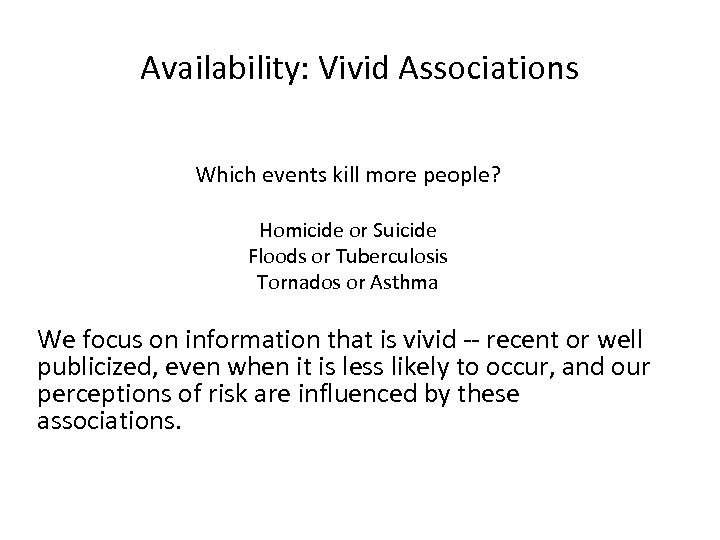 Availability: Vivid Associations

Which events kill more people?

Homicide or Suicide
Floods or Tuberculosis
Tornados or Asthma

We focus on information that is vivid -- recent or well publicized, even when it is less likely to occur, and our perceptions of risk are influenced by these associations.